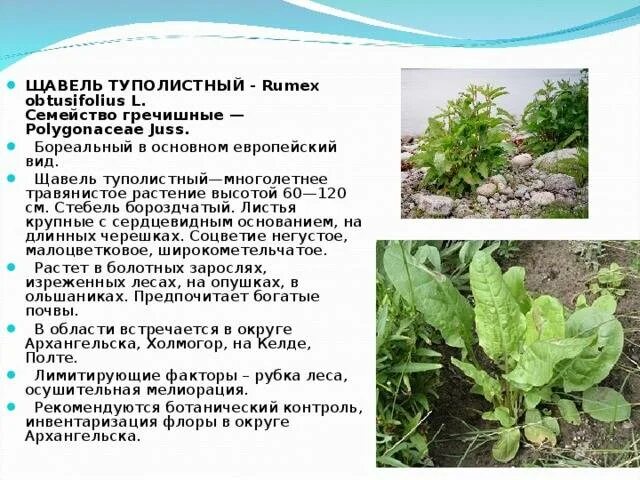 ЩАВЕЛЬ ТУПОЛИСТНЫЙ - Rumex obtusifolius L.
Семейство гречишные — Polygonaceae Juss.

Бореальный в основном европейский вид.

Щавель туполистный—многолетнее травянистое растение высотой 60—120 см. Стебель бороздчатый. Листья крупные с сердцевидным основанием, на длинных черешках. Соцветие негустое, малоцветковое, широкометельчатое.

Растет в болотных зарослях, изреженных лесах, на опушках, в ольшаниках. Предпочитает богатые почвы.

В области встречается в округе Архангельска, Холмогор, на Келде, Полте.

Лимитирующие факторы – рубка леса, осушительная мелиорация.

Рекомендуются ботанический контроль, инвентаризация флоры в округе Архангельска.